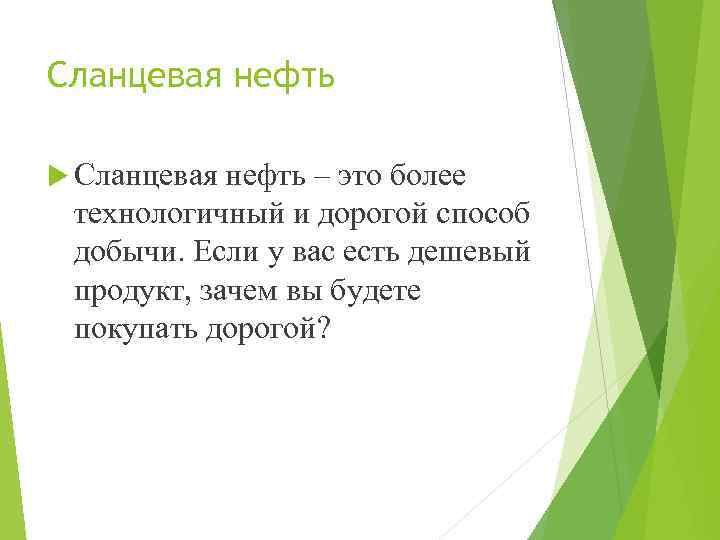 Сланцевая нефть

Сланцевая нефть – это более технологичный и дорогой способ добычи. Если у вас есть дешевый продукт, зачем вы будете покупать дорогой?